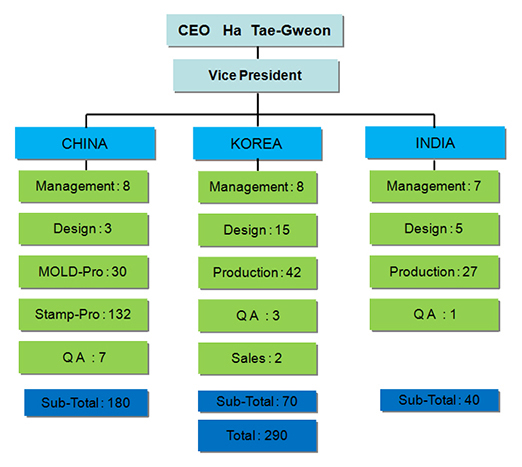 CEO Ha Tae-Gweon

Vice President

CHINA

Management : 8

Design : 3

MOLD-Pro : 30

Stamp-Pro : 132

Q A : 7

Sub-Total : 180

KOREA

Management : 8

Design : 15

Production : 42

Q A : 3

Sales : 2

Sub-Total : 70

Total : 290

INDIA

Management : 7

Design : 5

Production : 27

Q A : 1

Sub-Total : 40